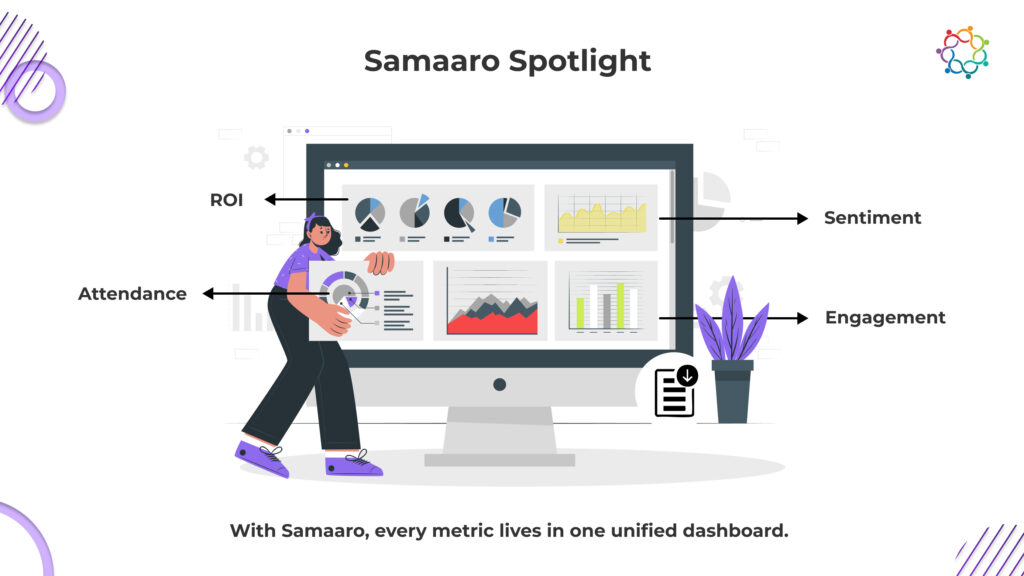 Samaaro Spotlight

ROI

Sentiment

Attendance

Engagement

With Samaaro, every metric lives in one unified dashboard.